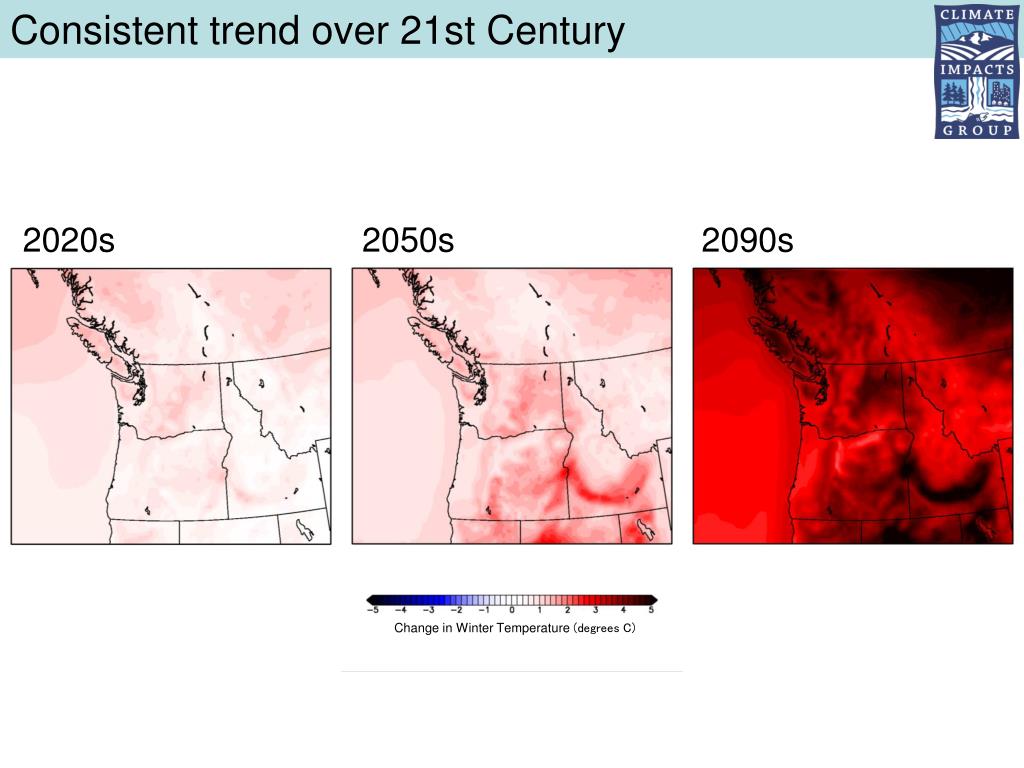 Consistent trend over 21st Century

CLIMATE IMPACTS GROUP

2020s

2050s

2090s

−5 −4 −3 −2 −1 0 1 2 3 4 5

Change in Winter Temperature (degrees C)